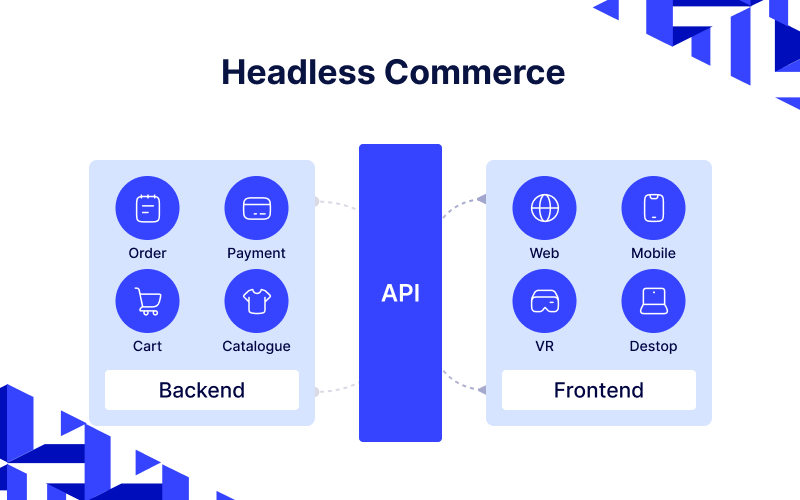 Headless Commerce

Order
Payment
Cart
Catalogue
Backend

API

Web
Mobile
VR
Destop
Frontend